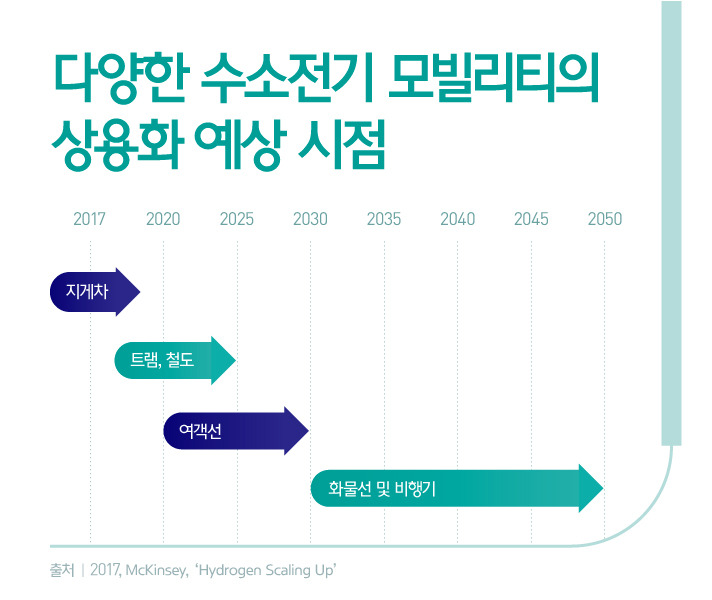 다양한 수소전기 모빌리티의 상용화 예상 시점

2017 2020 2025 2030 2035 2040 2045 2050

지게차

트램, 철도

여객선

화물선 및 비행기

출처 | 2017, McKinsey, 'Hydrogen Scaling Up'